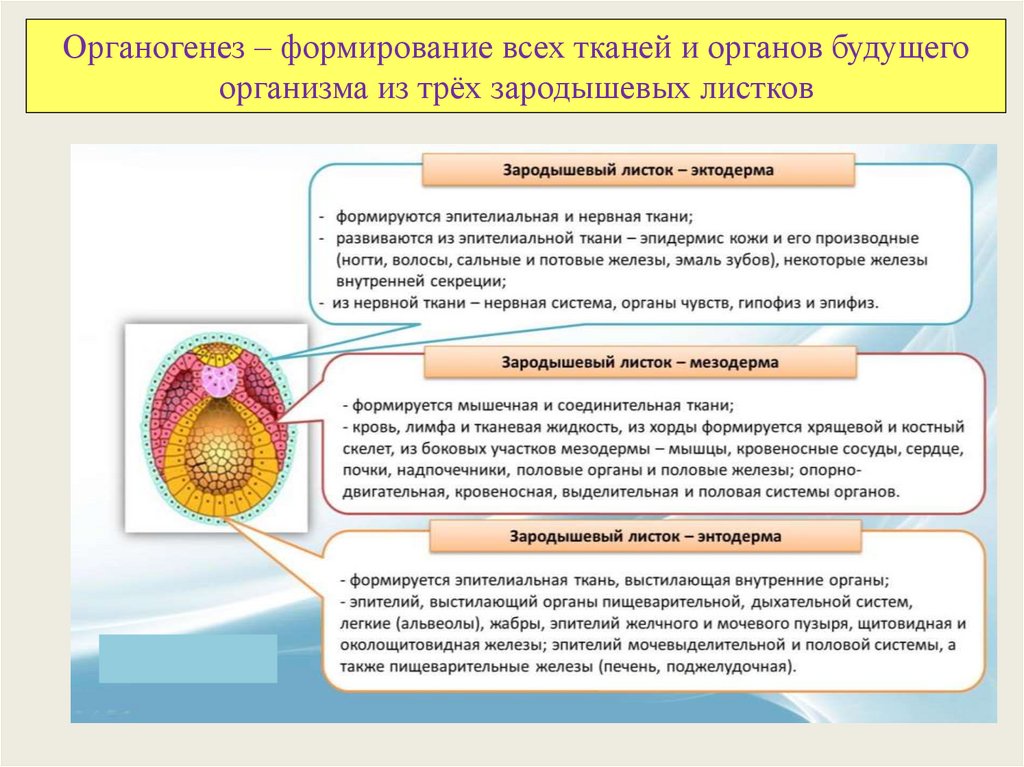 Органогенез – формирование всех тканей и органов будущего организма из трёх зародышевых листков

Зародышевый листок – эктодерма

- формируются эпителиальная и нервная ткани;
- развиваются из эпителиальной ткани – эпидермис кожи и его производные (ногти, волосы, сальные и потовые железы, эмаль зубов), некоторые железы внутренней секреции;
- из нервной ткани – нервная система, органы чувств, гипофиз и эпифиз.

Зародышевый листок – мезодерма

- формируется мышечная и соединительная ткани;
- кровь, лимфа и тканевая жидкость, из хорды формируется хрящевой и костный скелет, из боковых участков мезодермы – мышцы, кровеносные сосуды, сердце, почки, надпочечники, половые органы и половые железы; опорно-двигательная, кровеносная, выделительная и половая системы органов.

Зародышевый листок – энтодерма

- формируется эпителиальная ткань, выстилающая внутренние органы;
- эпителий, выстилающий органы пищеварительной, дыхательной систем, легкие (альвеолы), жабры, эпителий желчного и мочевого пузыря, щитовидная и околощитовидная железы; эпителий мочевыделительной и половой системы, а также пищеварительные железы (печень, поджелудочная).